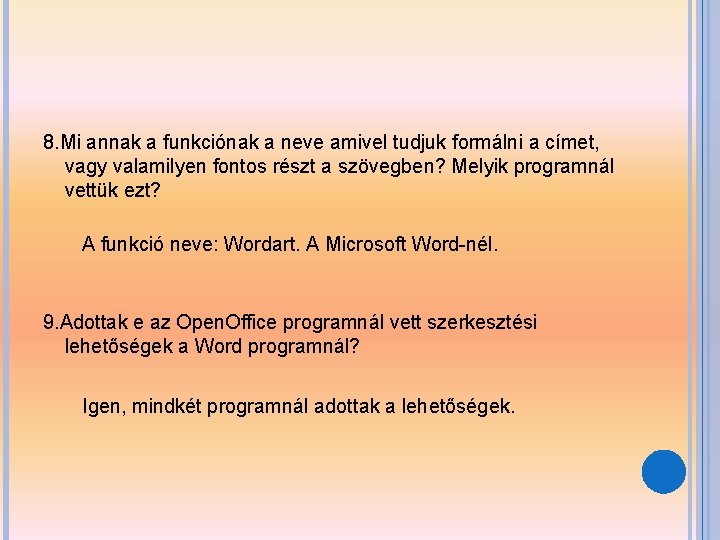 8.Mi annak a funkciónak a neve amivel tudjuk formálni a címet, vagy valamilyen fontos részt a szövegben? Melyik programnál vettük ezt?

A funkció neve: Wordart. A Microsoft Word-nél.

9.Adottak e az OpenOffice programnál vett szerkesztési lehetőségek a Word programnál?

Igen, mindkét programnál adottak a lehetőségek.